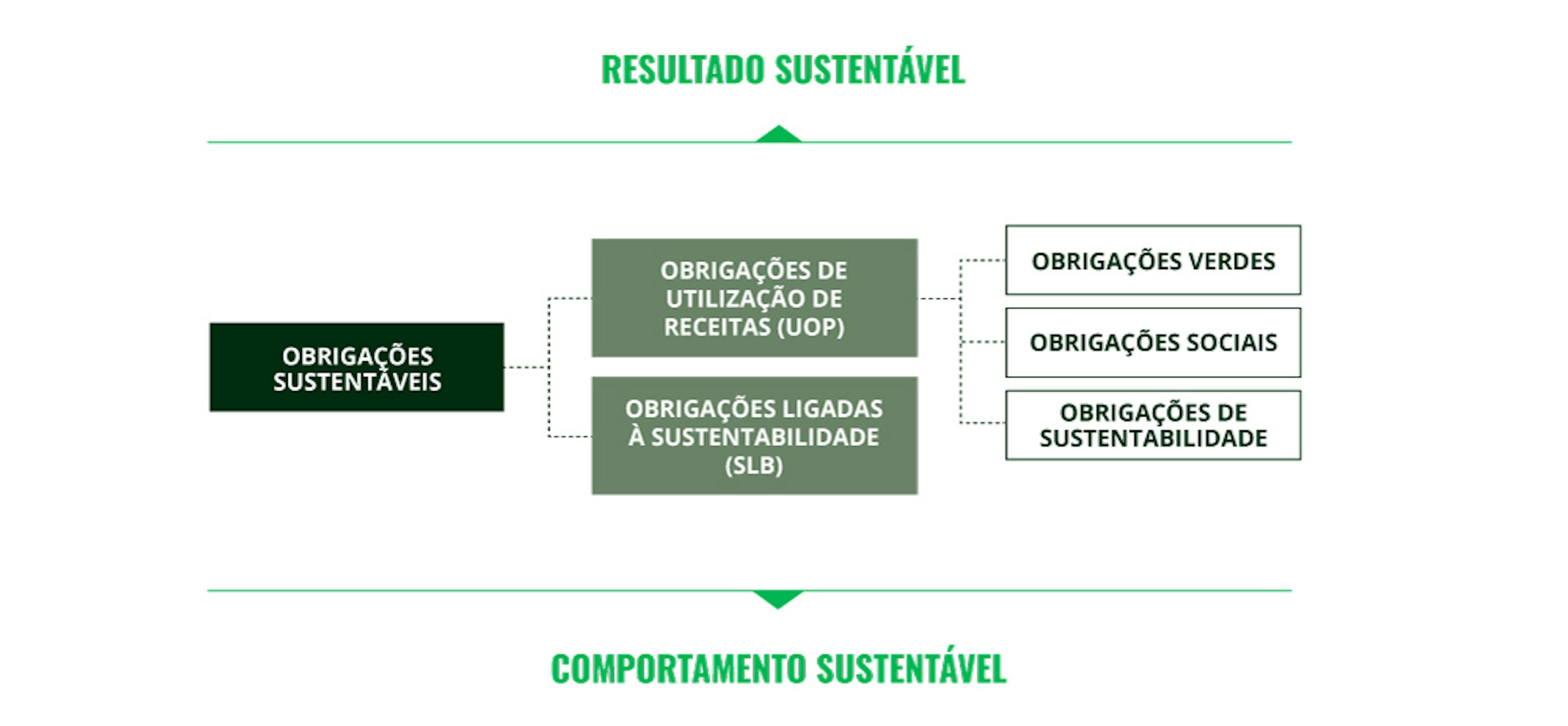 RESULTADO SUSTENTÁVEL

OBRIGAÇÕES SUSTENTÁVEIS

OBRIGAÇÕES DE UTILIZAÇÃO DE RECEITAS (UOP)

OBRIGAÇÕES LIGADAS À SUSTENTABILIDADE (SLB)

OBRIGAÇÕES VERDES

OBRIGAÇÕES SOCIAIS

OBRIGAÇÕES DE SUSTENTABILIDADE

COMPORTAMENTO SUSTENTÁVEL